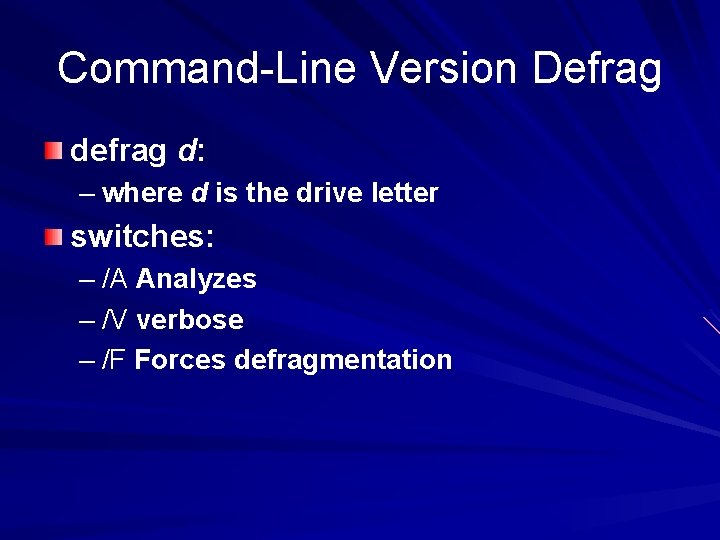 Command-Line Version Defrag

defrag d:

– where d is the drive letter

switches:

– /A Analyzes

– /V verbose

– /F Forces defragmentation